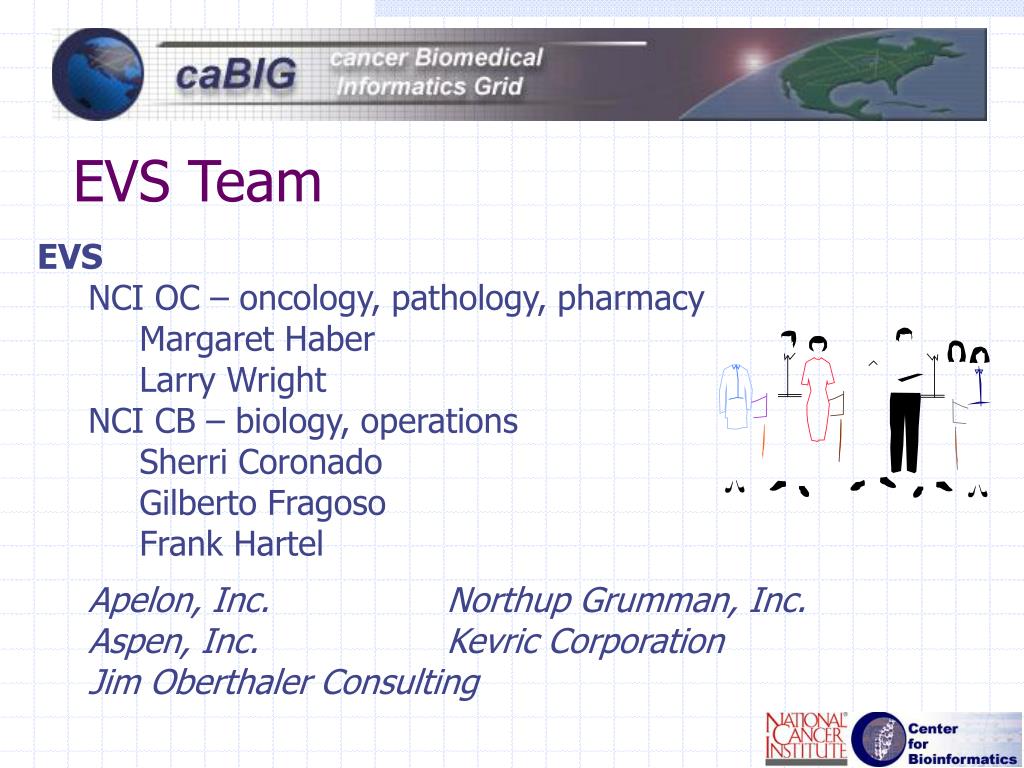 caBIG cancer Biomedical Informatics Grid

EVS Team

EVS

NCI OC – oncology, pathology, pharmacy

Margaret Haber

Larry Wright

NCI CB – biology, operations

Sherri Coronado

Gilberto Fragoso

Frank Hartel

Apelon, Inc.

Aspen, Inc.

Jim Oberthaler Consulting

Northup Grumman, Inc.

Kevric Corporation

NATIONAL CANCER INSTITUTE

Center for Bioinformatics